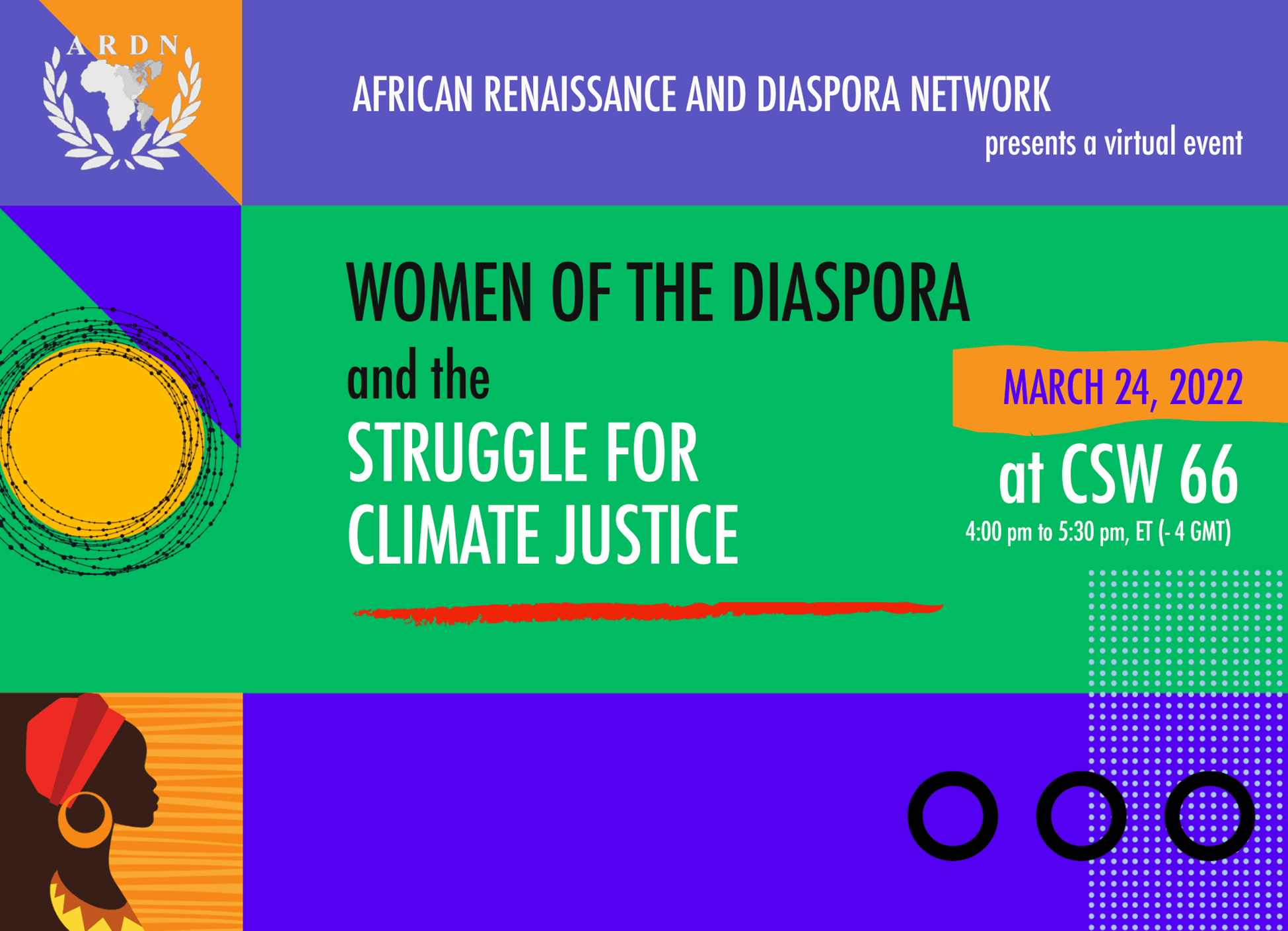 ARDN

AFRICAN RENAISSANCE AND DIASPORA NETWORK
presents a virtual event

WOMEN OF THE DIASPORA
and the
STRUGGLE FOR
CLIMATE JUSTICE

MARCH 24, 2022
at CSW 66
4:00 pm to 5:30 pm, ET (- 4 GMT)